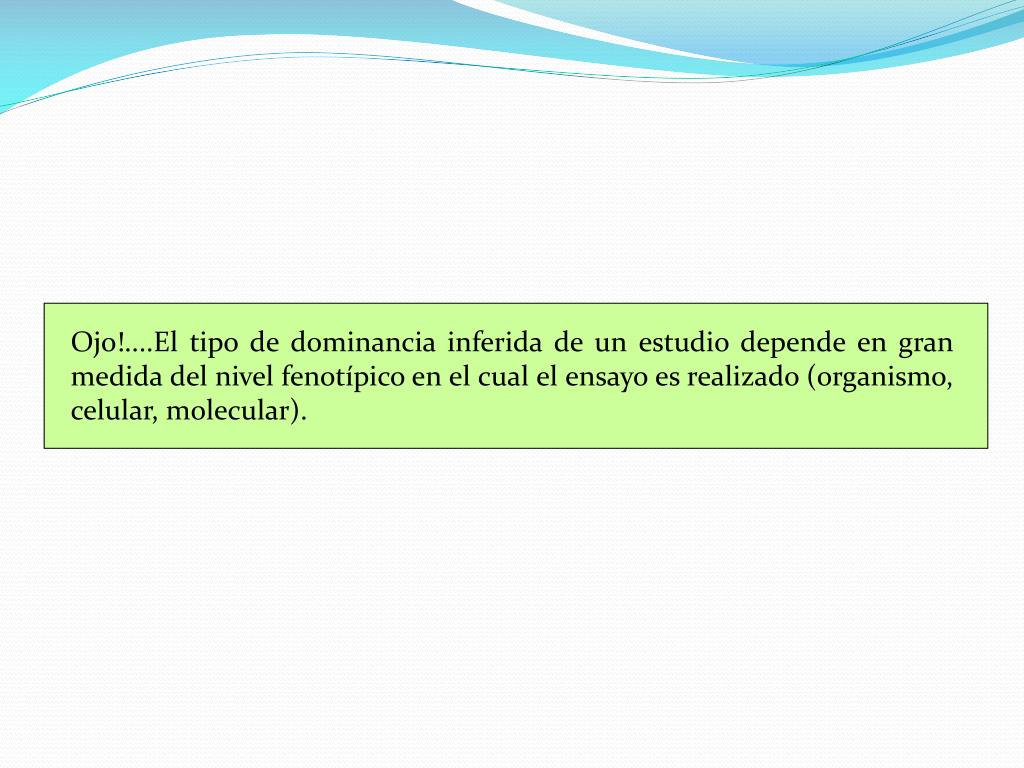 Ojo!….El tipo de dominancia inferida de un estudio depende en gran medida del nivel fenotípico en el cual el ensayo es realizado (organismo, celular, molecular).